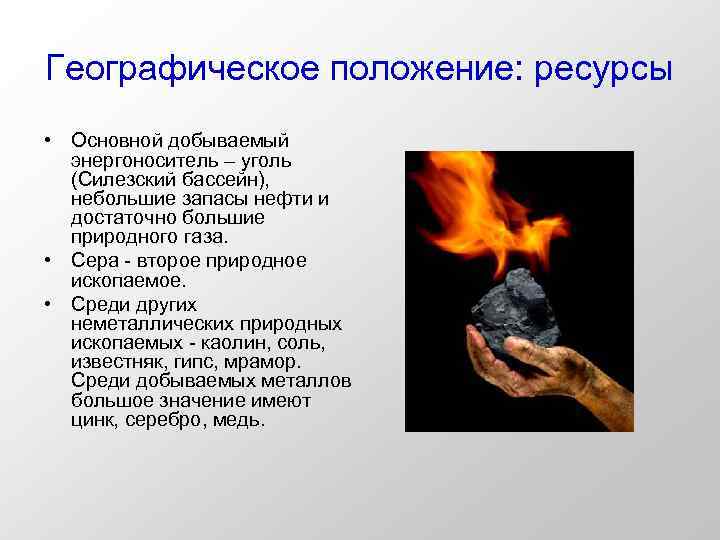 Географическое положение: ресурсы

• Основной добываемый энергоноситель – уголь (Силезский бассейн), небольшие запасы нефти и достаточно большие природного газа.
• Сера - второе природное ископаемое.
• Среди других неметаллических природных ископаемых - каолин, соль, известняк, гипс, мрамор. Среди добываемых металлов большое значение имеют цинк, серебро, медь.